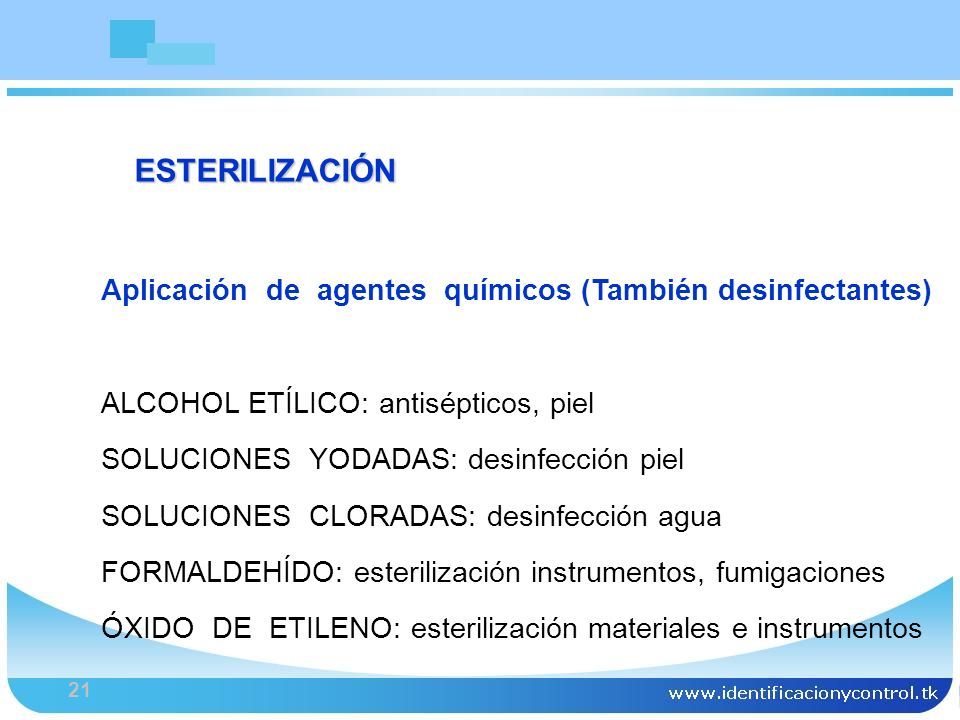 ESTERILIZACIÓN

Aplicación de agentes químicos (También desinfectantes)

ALCOHOL ETÍLICO: antisépticos, piel

SOLUCIONES YODADAS: desinfección piel

SOLUCIONES CLORADAS: desinfección agua

FORMALDEHÍDO: esterilización instrumentos, fumigaciones

ÓXIDO DE ETILENO: esterilización materiales e instrumentos

21

www.identificacionycontrol.tk